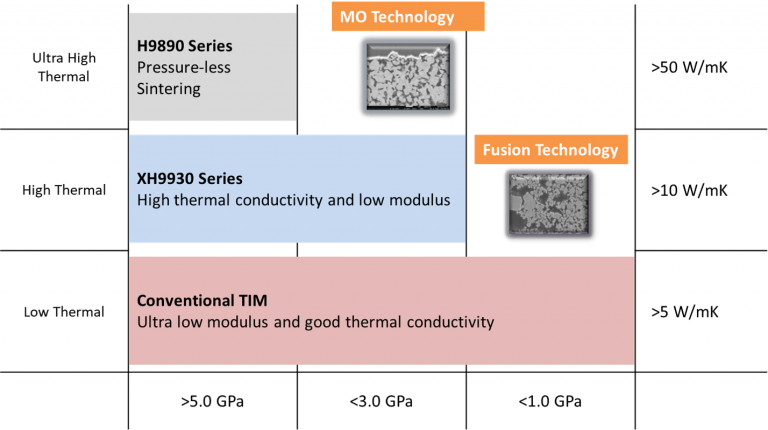 MO Technology

Ultra High Thermal

H9890 Series
Pressure-less Sintering

>50 W/mK

Fusion Technology

High Thermal

XH9930 Series
High thermal conductivity and low modulus

>10 W/mK

Low Thermal

Conventional TIM
Ultra low modulus and good thermal conductivity

>5 W/mK

>5.0 GPa

<3.0 GPa

<1.0 GPa